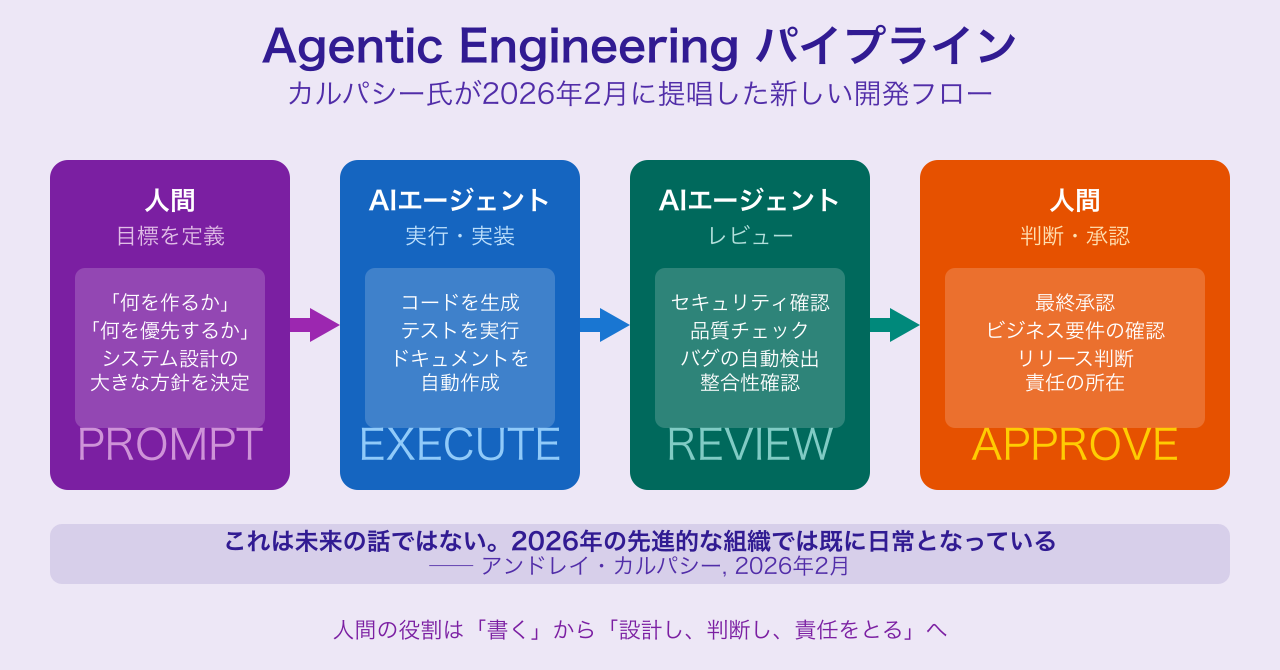 Agentic Engineering パイプライン
カルパシー氏が2026年2月に提唱した新しい開発フロー

人間
目標を定義
「何を作るか」
「何を優先するか」
システム設計の
大きな方針を決定
PROMPT

AIエージェント
実行・実装
コードを生成
テストを実行
ドキュメントを
自動作成
EXECUTE

AIエージェント
レビュー
セキュリティ確認
品質チェック
バグの自動検出
整合性確認
REVIEW

人間
判断・承認
最終承認
ビジネス要件の確認
リリース判断
責任の所在
APPROVE

これは未来の話ではない。2026年の先進的な組織では既に日常となっている
—— アンドレイ・カルパシー, 2026年2月

人間の役割は「書く」から「設計し、判断し、責任をとる」へ